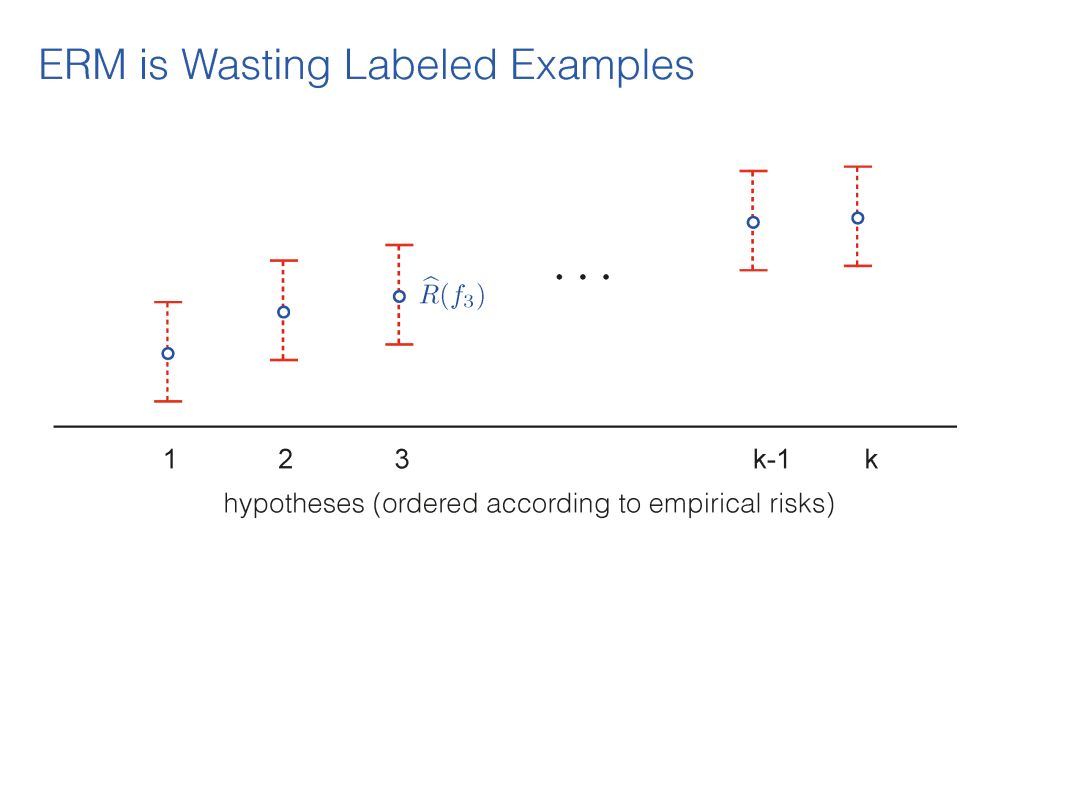 ERM is Wasting Labeled Examples

$\widehat{R}(f_3)$

. . .

1 2 3 k-1 k

hypotheses (ordered according to empirical risks)